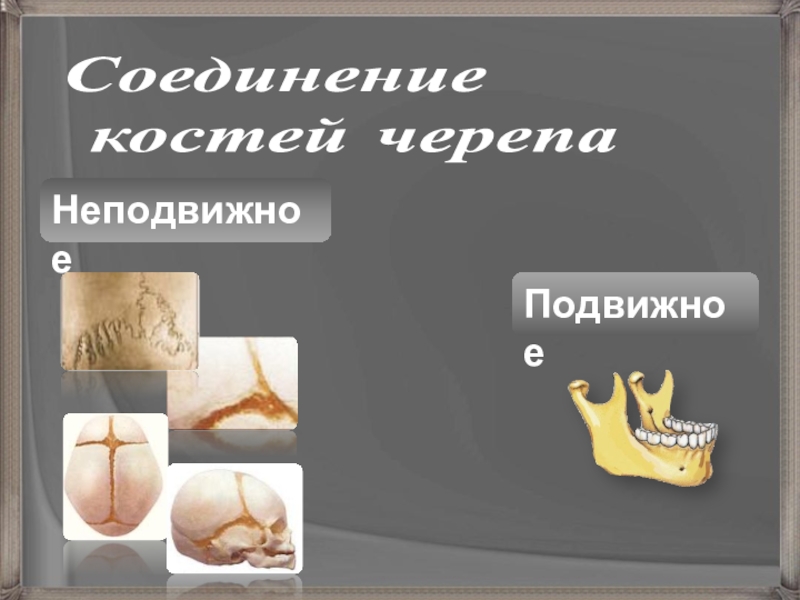 Соединение костей черепа

Неподвижное

Подвижное